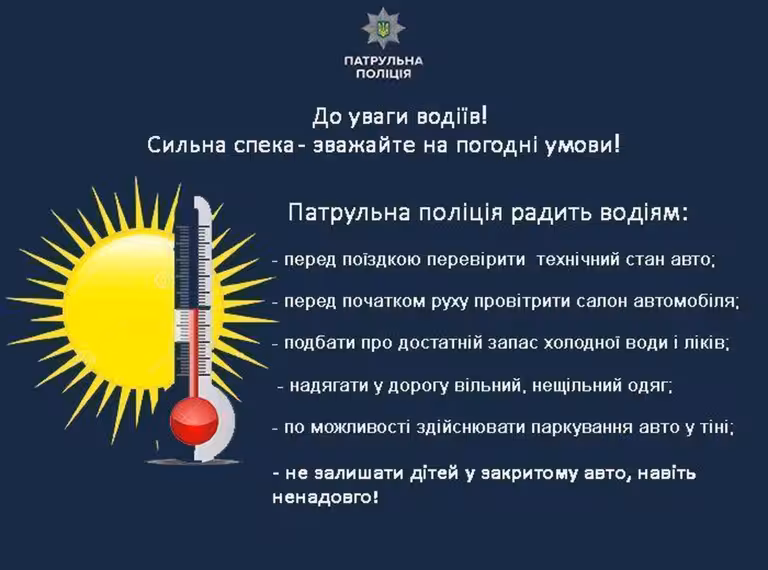 ПАТРУЛЬНА ПОЛІЦІЯ

До уваги водіїв!
Сильна спека - зважайте на погодні умови!

Патрульна поліція радить водіям:

- перед поїздкою перевірити технічний стан авто;

- перед початком руху провітрити салон автомобіля;

- подбати про достатній запас холодної води і ліків;

- надягати у дорогу вільний, нещільний одяг;

- по можливості здійснювати паркування авто у тіні;

- не залишати дітей у закритому авто, навіть ненадовго!